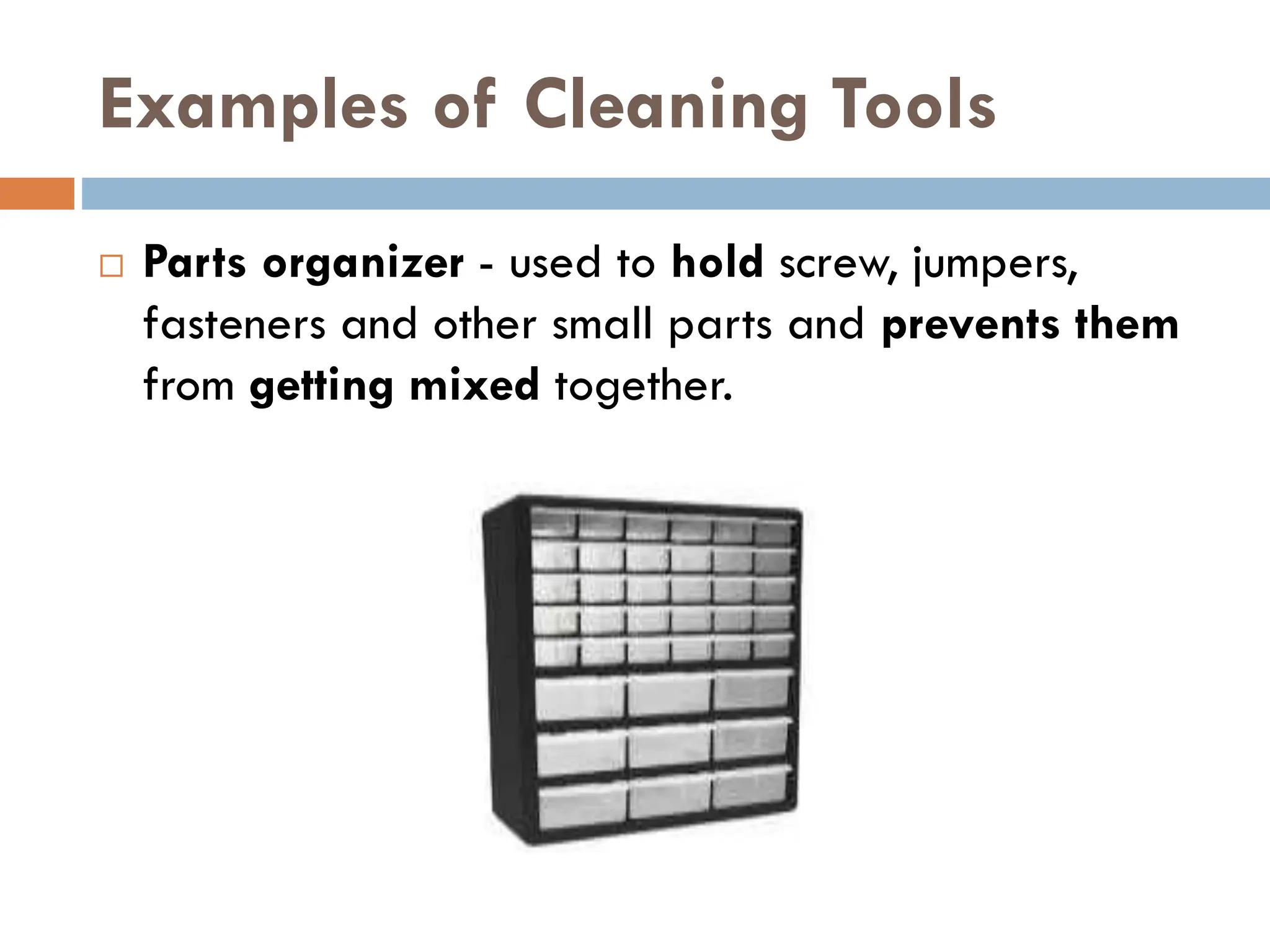 Examples of Cleaning Tools

□ Parts organizer - used to hold screw, jumpers, fasteners and other small parts and prevents them from getting mixed together.